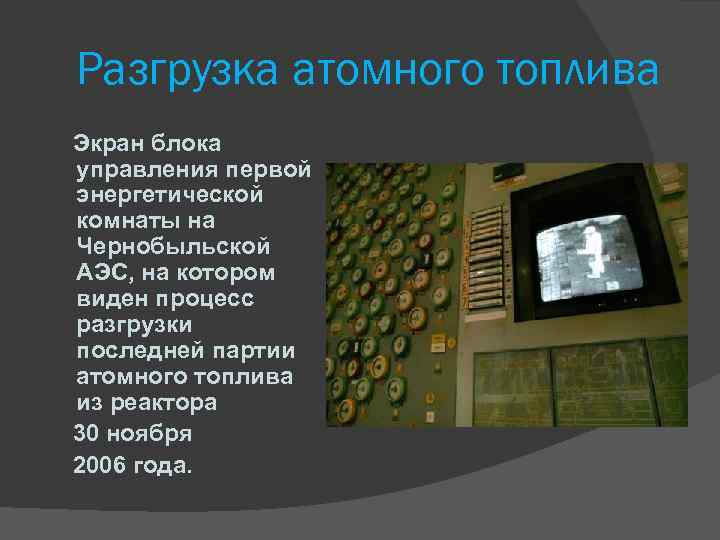 Разгрузка атомного топлива

Экран блока управления первой энергетической комнаты на Чернобыльской АЭС, на котором виден процесс разгрузки последней партии атомного топлива из реактора

30 ноября

2006 года.